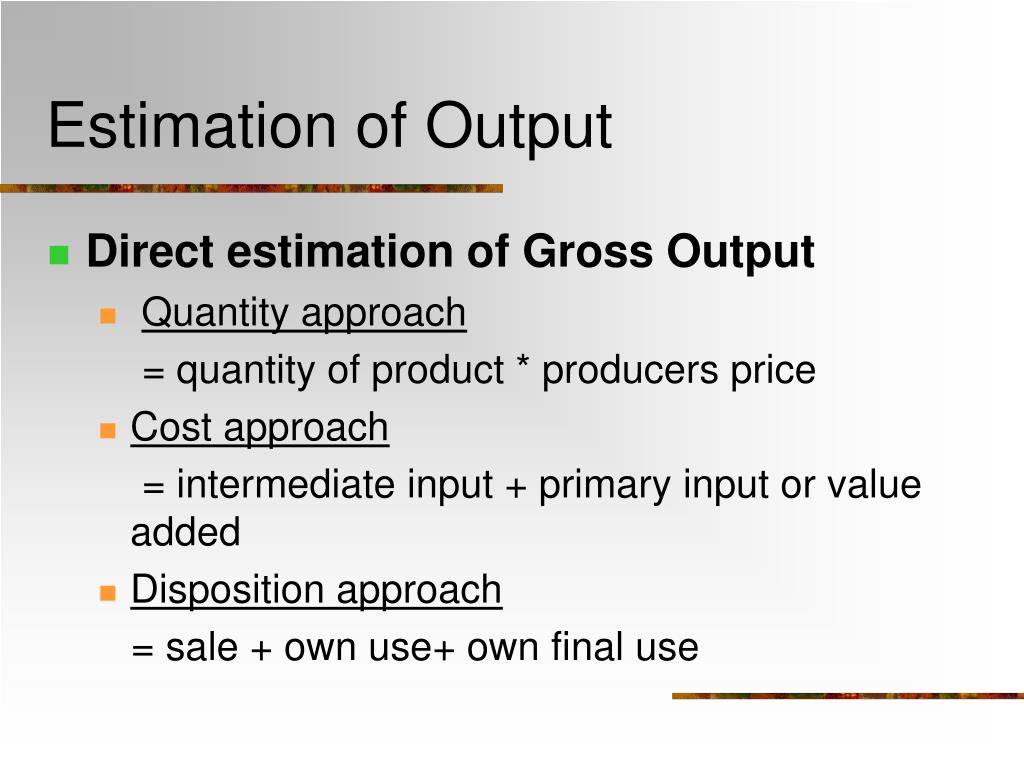 Estimation of Output

Direct estimation of Gross Output

Quantity approach

= quantity of product * producers price

Cost approach

= intermediate input + primary input or value added

Disposition approach

= sale + own use+ own final use